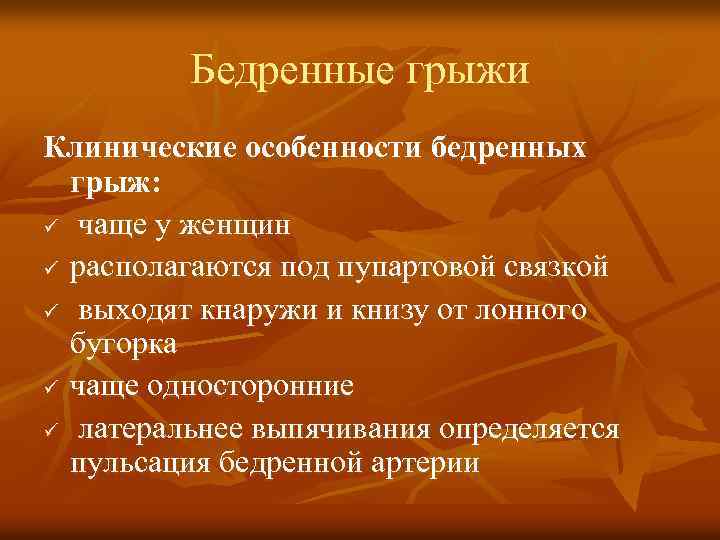 Бедренные грыжи

Клинические особенности бедренных грыж:

✓ чаще у женщин

✓ располагаются под пупартовой связкой

✓ выходят кнаружи и книзу от лонного бугорка

✓ чаще односторонние

✓ латеральнее выпячивания определяется пульсация бедренной артерии